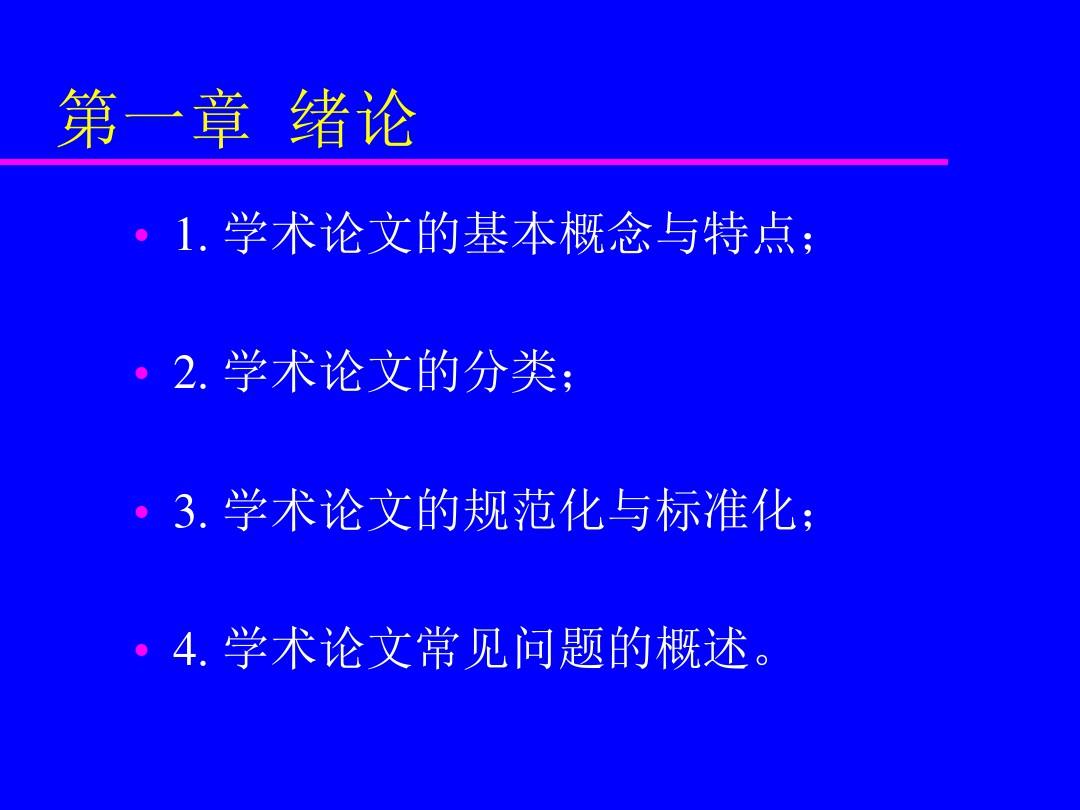 第一章 绪论

• 1. 学术论文的基本概念与特点；

• 2. 学术论文的分类；

• 3. 学术论文的规范化与标准化；

• 4. 学术论文常见问题的概述。